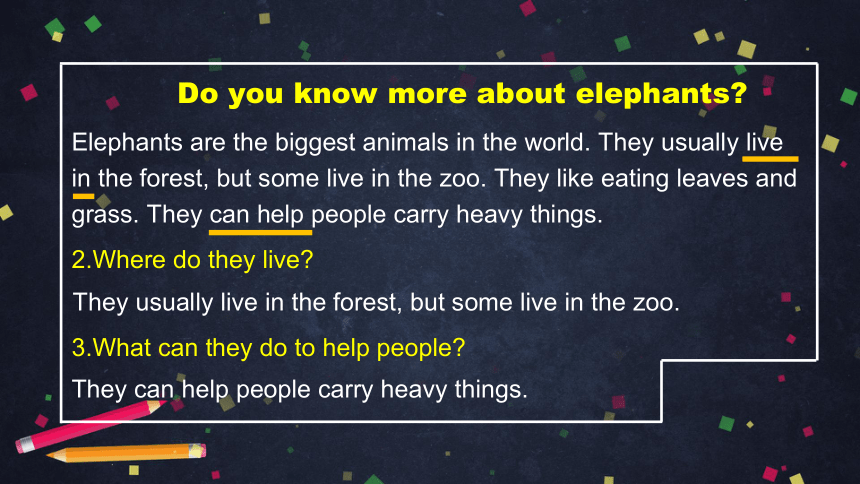 Do you know more about elephants?

Elephants are the biggest animals in the world. They usually live in the forest, but some live in the zoo. They like eating leaves and grass. They can help people carry heavy things.

2.Where do they live?

They usually live in the forest, but some live in the zoo.

3.What can they do to help people?

They can help people carry heavy things.